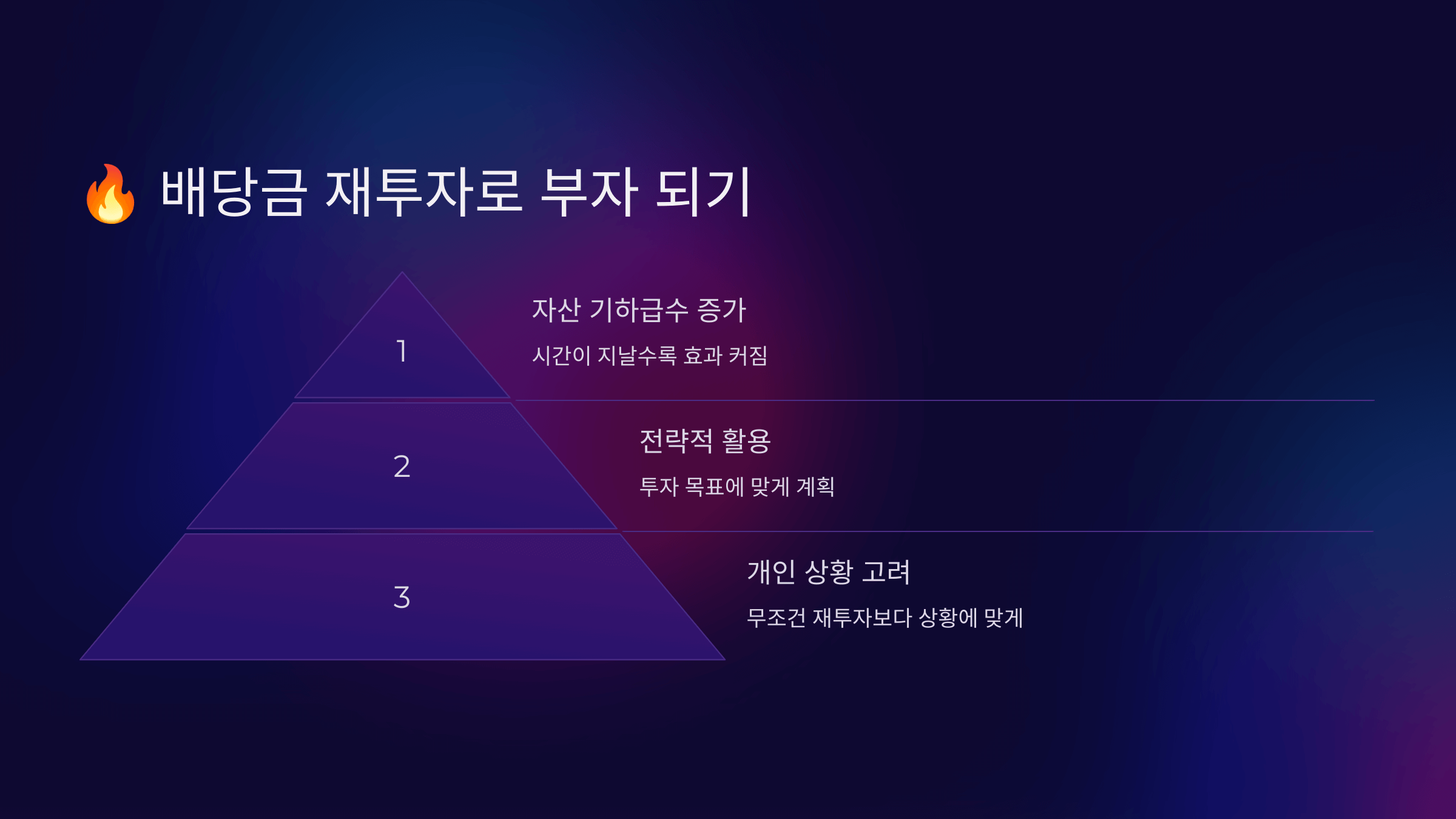 🔥 배당금 재투자로 부자 되기

1

자산 기하급수 증가

시간이 지날수록 효과 커짐

2

전략적 활용

투자 목표에 맞게 계획

3

개인 상황 고려

무조건 재투자보다 상황에 맞게